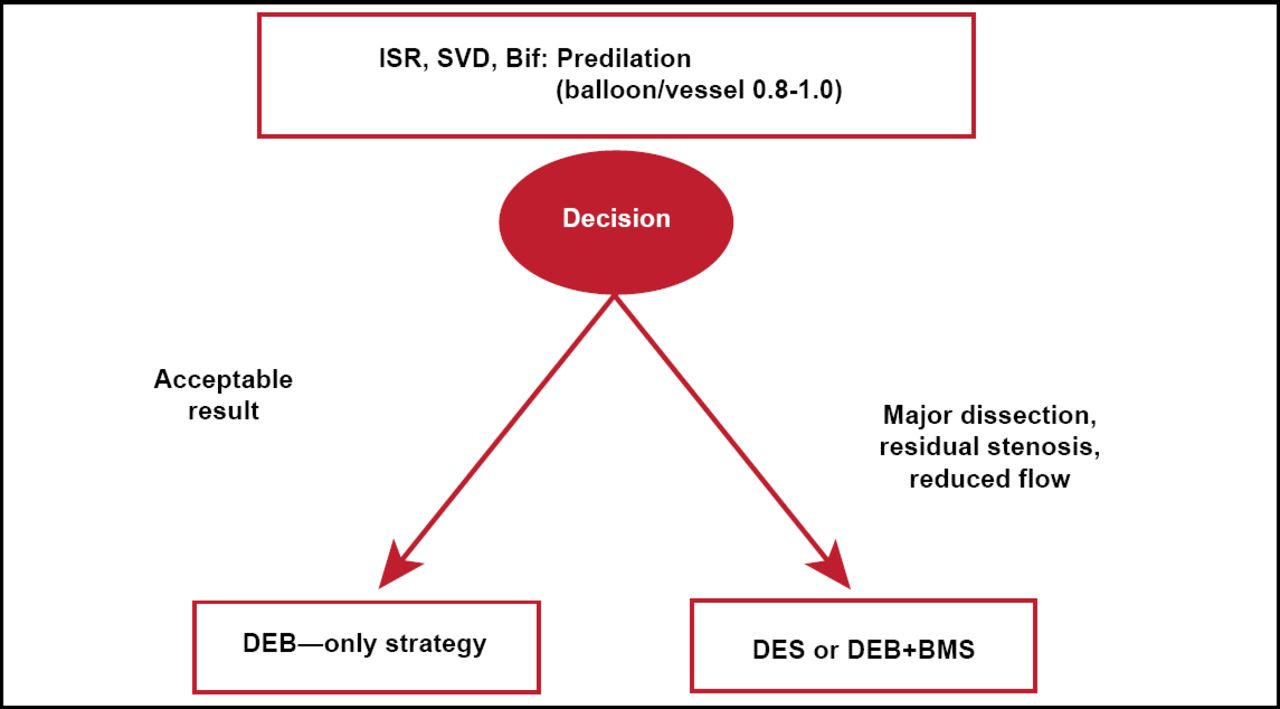 ISR, SVD, Bif: Predilation
(balloon/vessel 0.8-1.0)

Decision

Acceptable result

Major dissection, residual stenosis, reduced flow

DEB—only strategy

DES or DEB+BMS